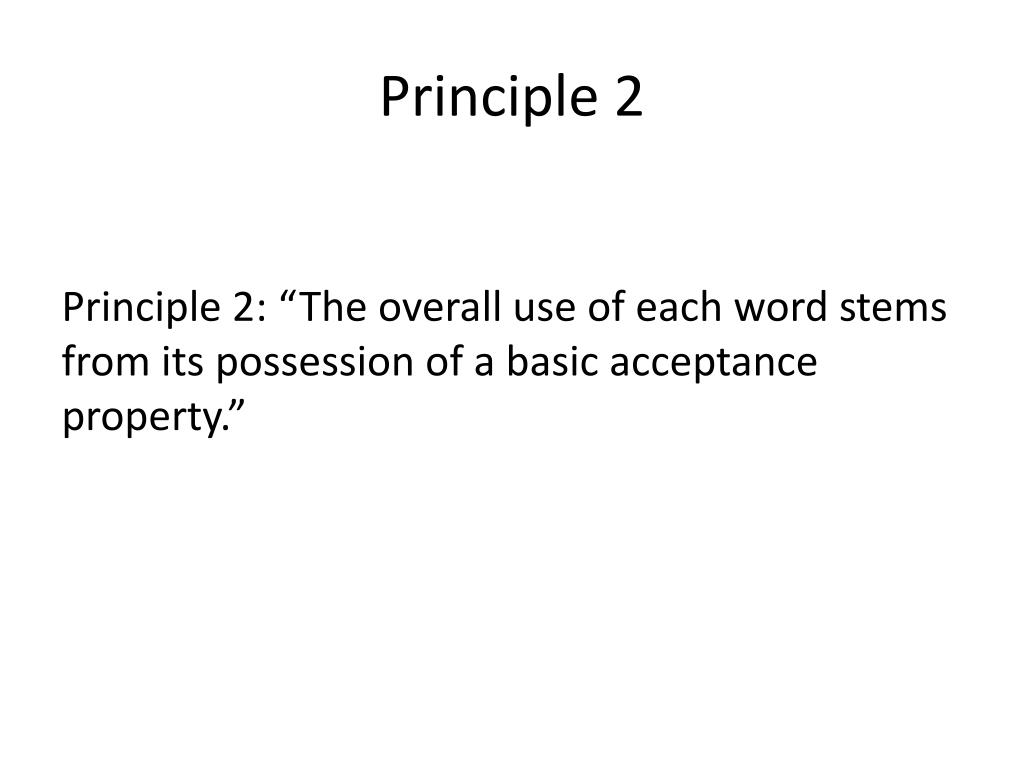 Principle 2

Principle 2: “The overall use of each word stems from its possession of a basic acceptance property.”